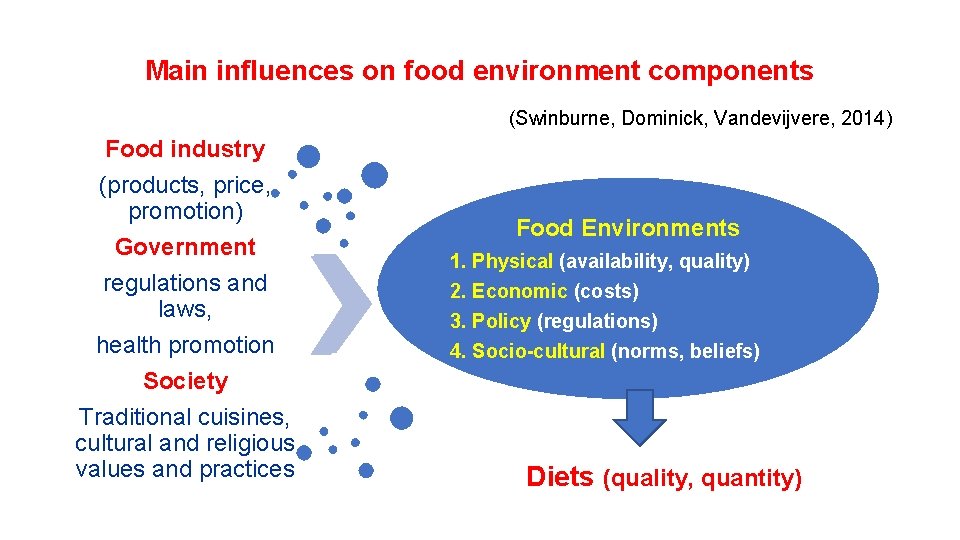 Main influences on food environment components

(Swinburne, Dominick, Vandevijvere, 2014)

Food industry

(products, price, promotion)

Government

regulations and laws,

health promotion

Society

Traditional cuisines, cultural and religious values and practices

Food Environments

1. Physical (availability, quality)
2. Economic (costs)
3. Policy (regulations)
4. Socio-cultural (norms, beliefs)

Diets (quality, quantity)